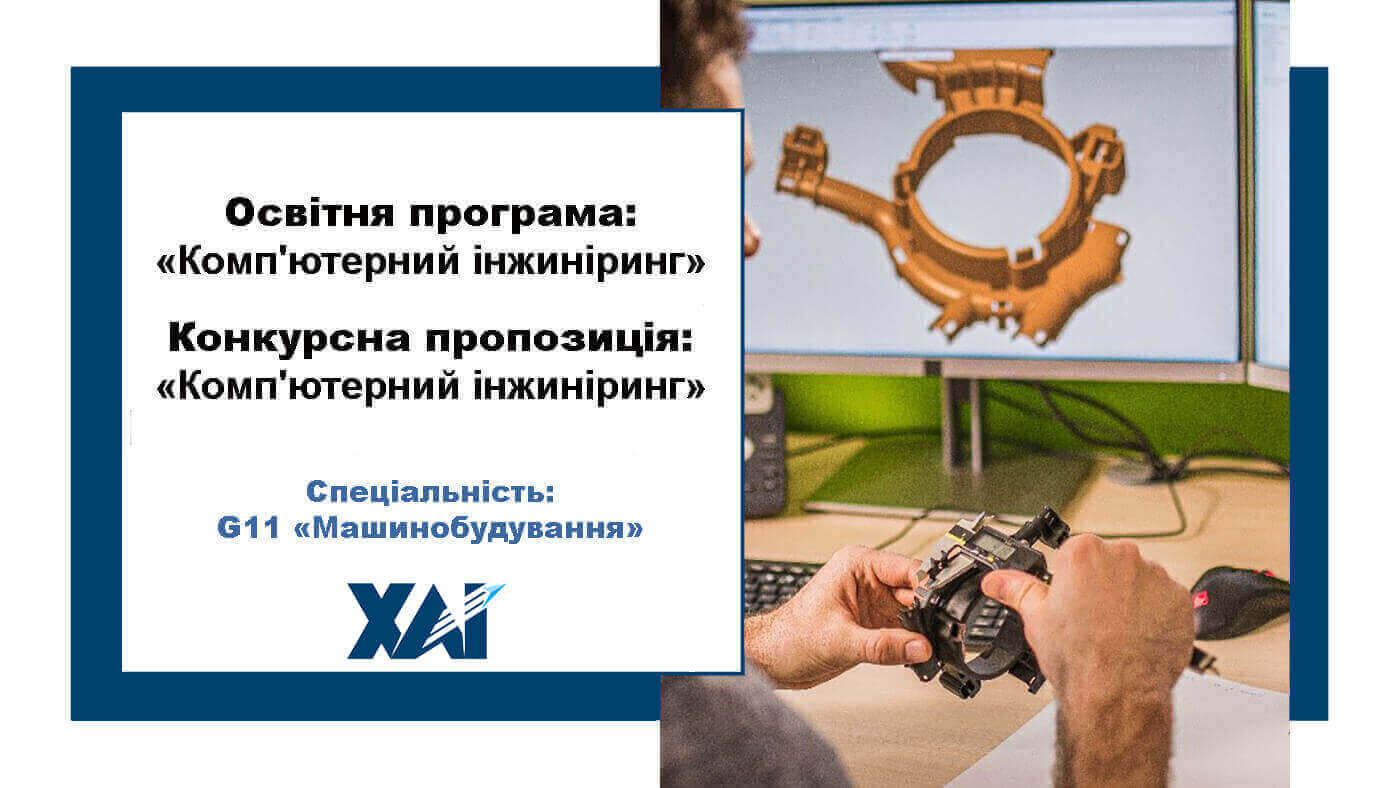 Освітня програма:
«Комп'ютерний інжиніринг»

Конкурсна пропозиція:
«Комп'ютерний інжиніринг»

Спеціальність:
G11 «Машинобудування»

ХАІ